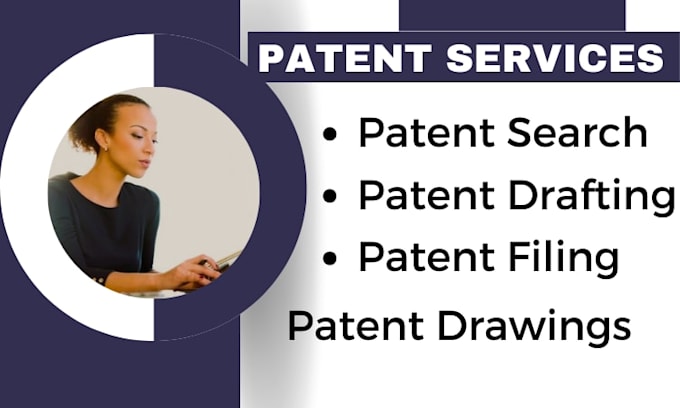 PATENT SERVICES

• Patent Search
• Patent Drafting
• Patent Filing

Patent Drawings